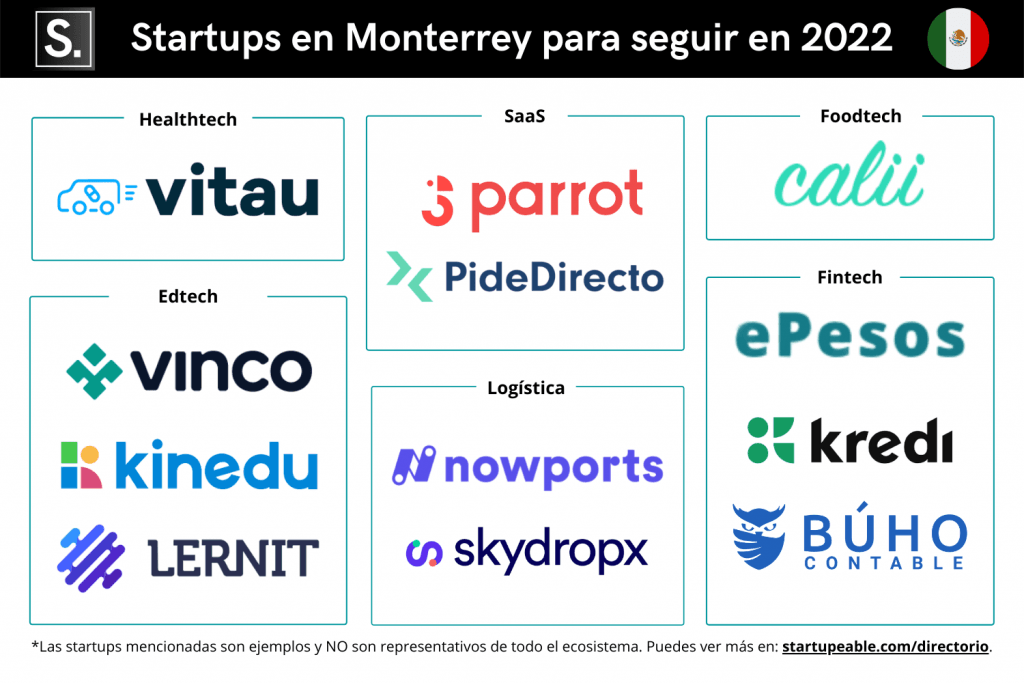 S.

Startups en Monterrey para seguir en 2022

Healthtech

vitau

Edtech

vinco

kinedu

LERNIT

SaaS

parrot

PideDirecto

Logística

nowports

skydropx

Foodtech

calii

Fintech

ePesos

kredi

BÚHO CONTABLE

*Las startups mencionadas son ejemplos y NO son representativos de todo el ecosistema. Puedes ver más en: startupeable.com/directorio.